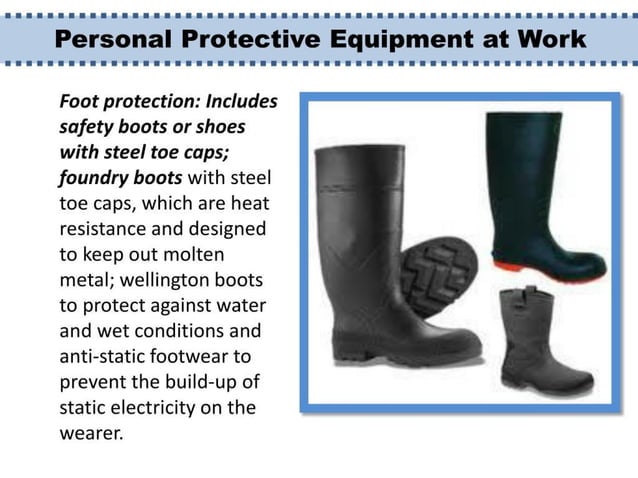 Personal Protective Equipment at Work

Foot protection: Includes safety boots or shoes with steel toe caps; foundry boots with steel toe caps, which are heat resistance and designed to keep out molten metal; wellington boots to protect against water and wet conditions and anti-static footwear to prevent the build-up of static electricity on the wearer.